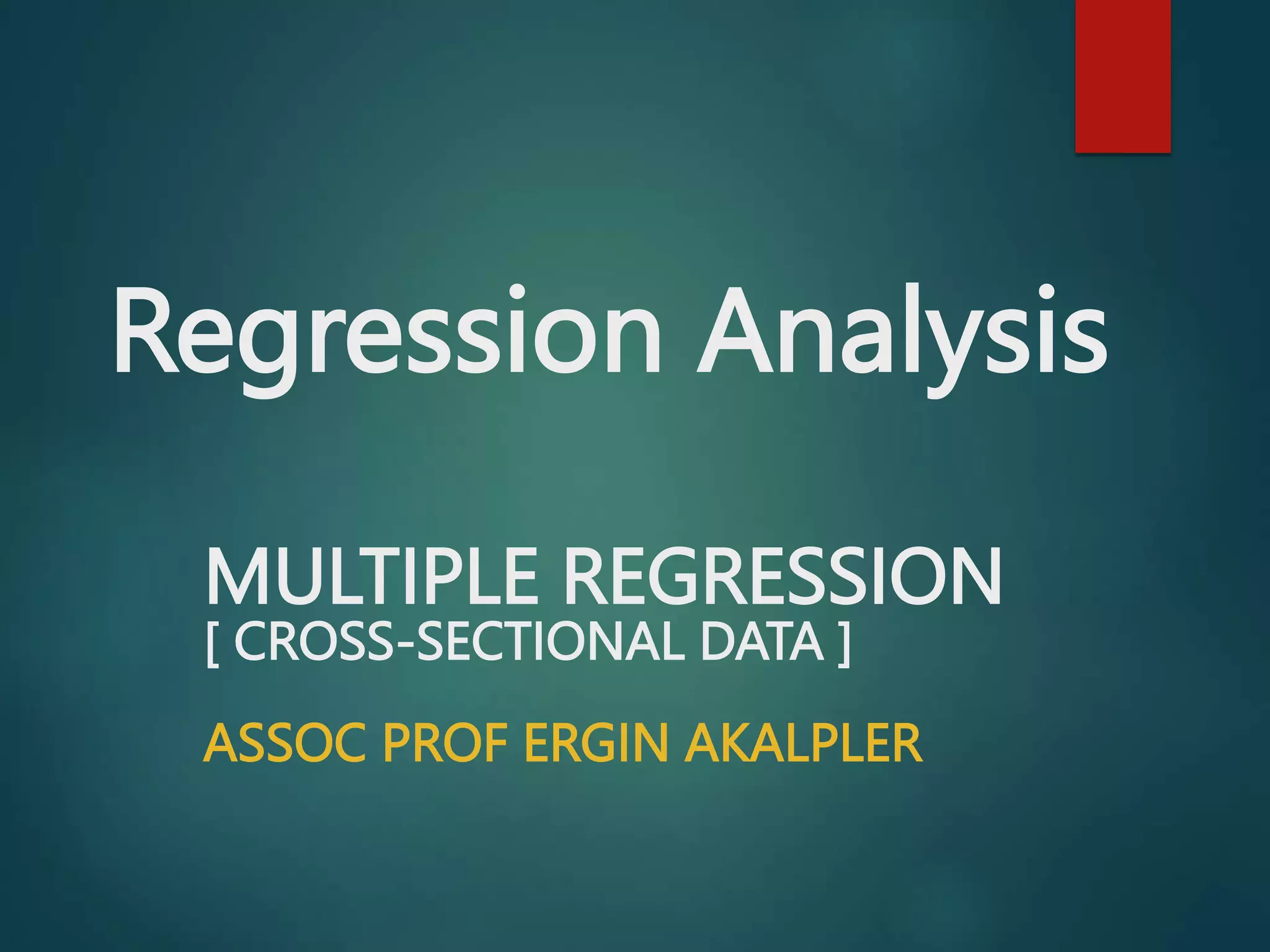 Regression Analysis

MULTIPLE REGRESSION
[ CROSS-SECTIONAL DATA ]

ASSOC PROF ERGIN AKALPLER